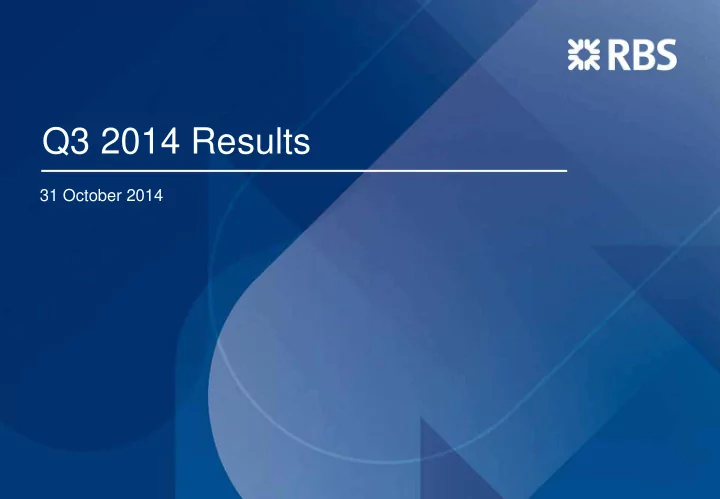 RBS

Q3 2014 Results

31 October 2014